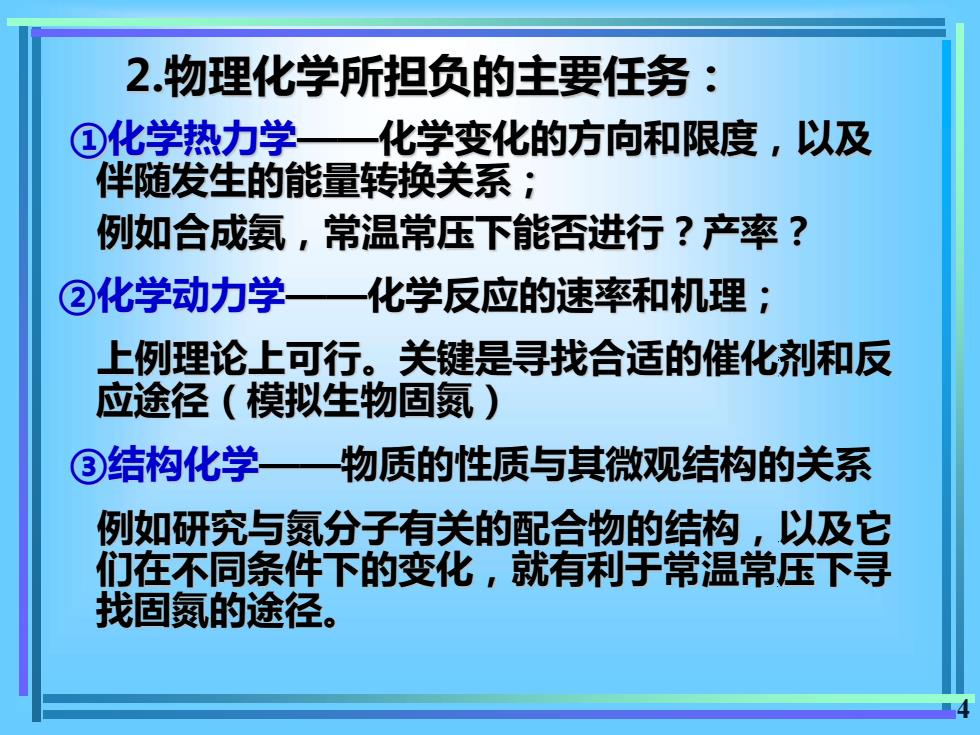 2.物理化学所担负的主要任务：

①化学热力学——化学变化的方向和限度，以及伴随发生的能量转换关系；

例如合成氨，常温常压下能否进行？产率？

②化学动力学——化学反应的速率和机理；

上例理论上可行。关键是寻找合适的催化剂和反应途径（模拟生物固氮）

③结构化学——物质的性质与其微观结构的关系

例如研究与氮分子有关的配合物的结构，以及它们在不同条件下的变化，就有利于常温常压下寻找固氮的途径。

4